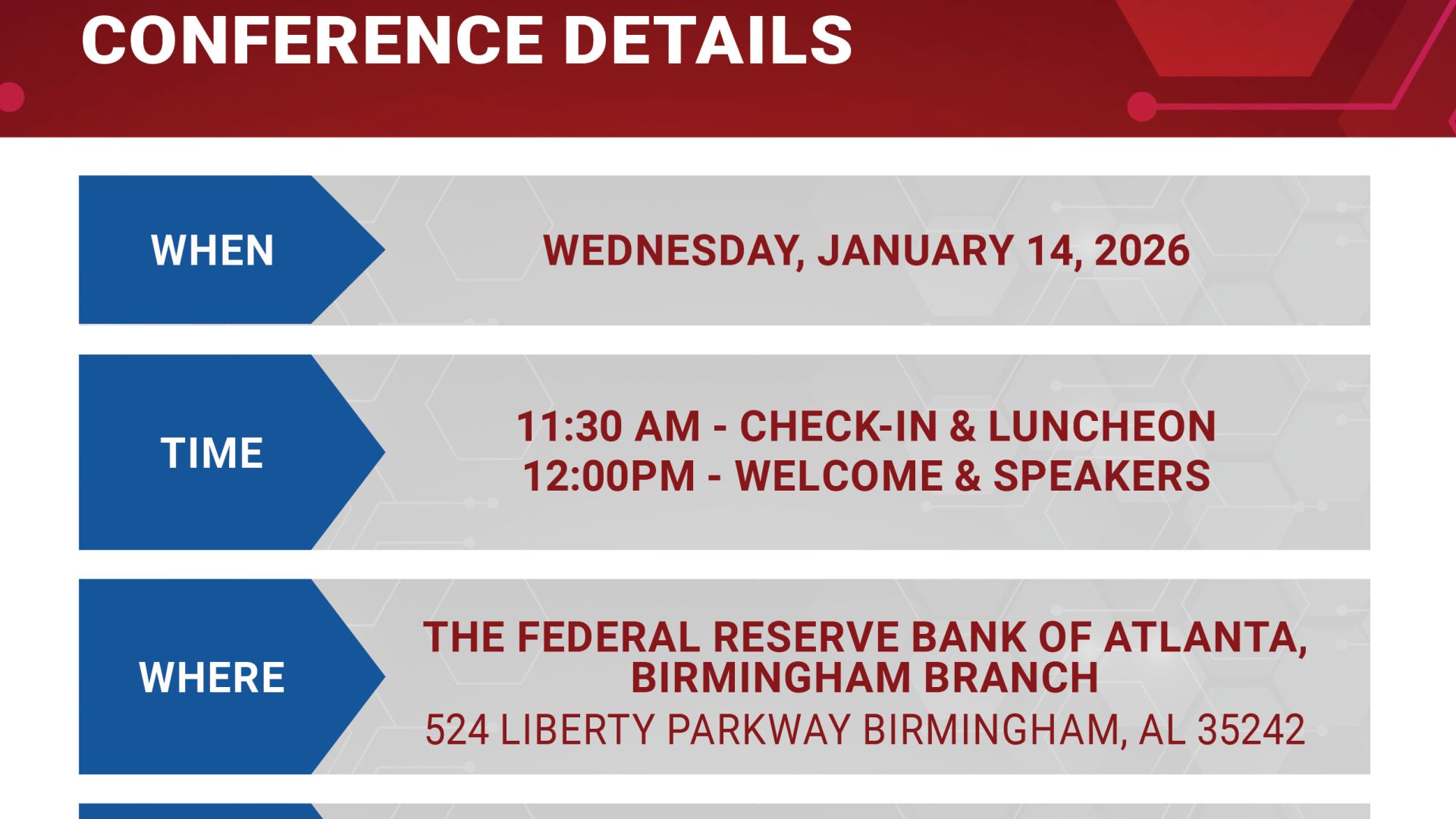 CONFERENCE DETAILS

WHEN

WEDNESDAY, JANUARY 14, 2026

TIME

11:30 AM - CHECK-IN & LUNCHEON
12:00PM - WELCOME & SPEAKERS

WHERE

THE FEDERAL RESERVE BANK OF ATLANTA, BIRMINGHAM BRANCH
524 LIBERTY PARKWAY BIRMINGHAM, AL 35242